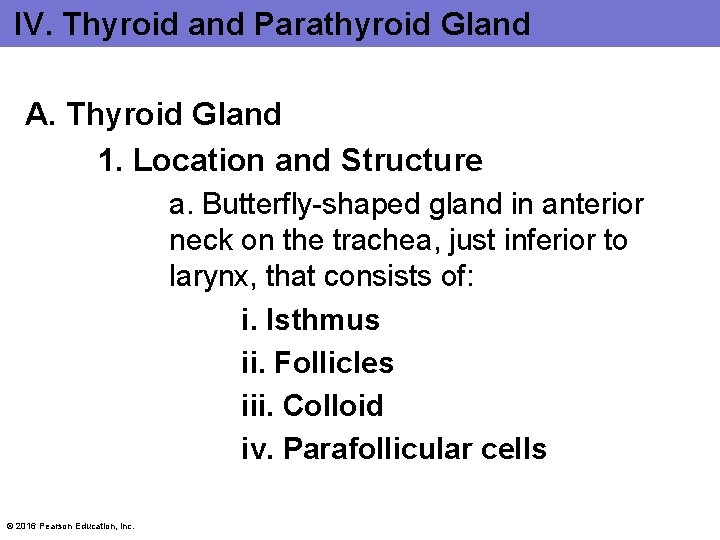 IV. Thyroid and Parathyroid Gland

A. Thyroid Gland

1. Location and Structure

a. Butterfly-shaped gland in anterior neck on the trachea, just inferior to larynx, that consists of:

i. Isthmus

ii. Follicles

iii. Colloid

iv. Parafollicular cells

© 2016 Pearson Education, Inc.